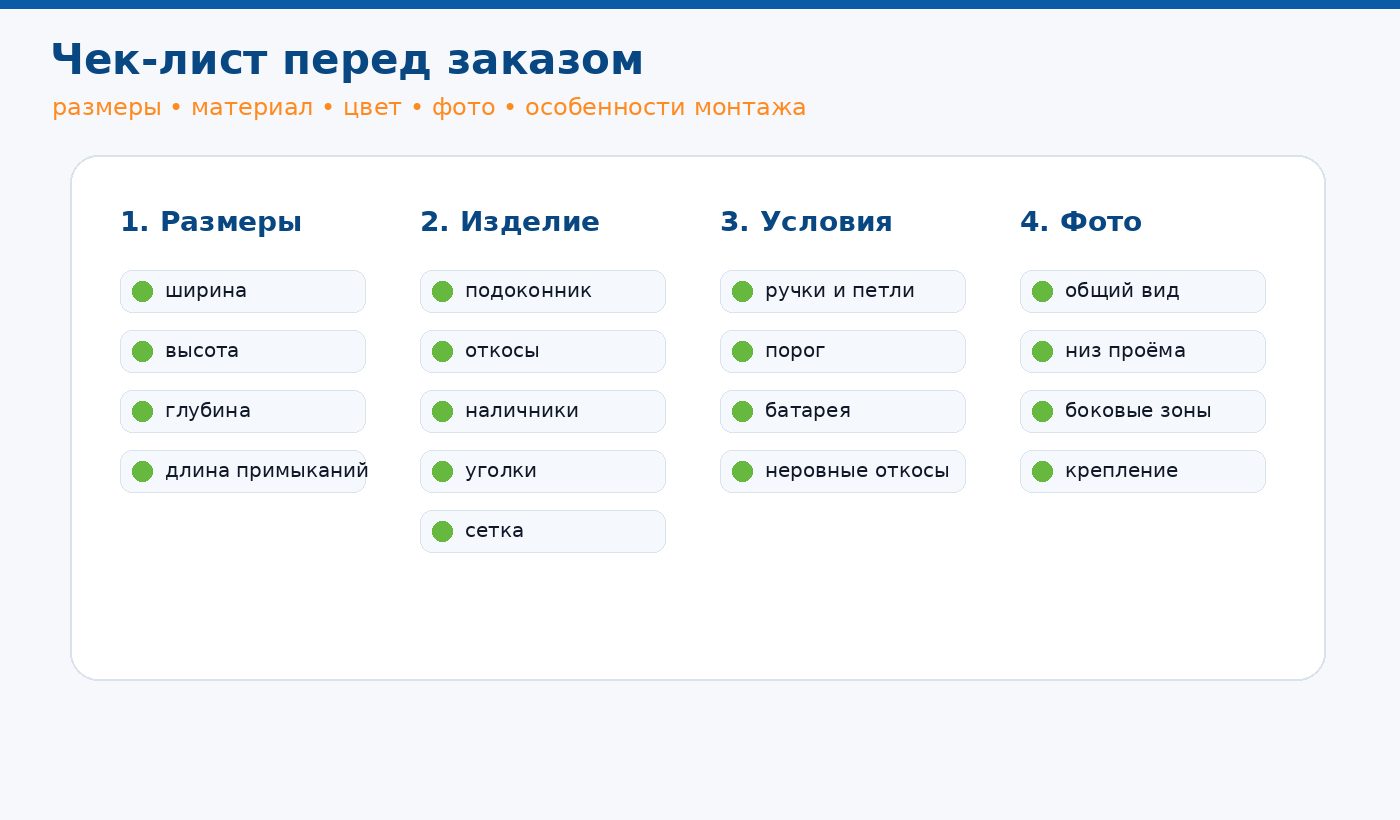 Чек-лист перед заказом

размеры • материал • цвет • фото • особенности монтажа

1. Размеры

ширина

высота

глубина

длина примыканий

2. Изделие

подоконник

откосы

наличники

уголки

сетка

3. Условия

ручки и петли

порог

батарея

неровные откосы

4. Фото

общий вид

низ проёма

боковые зоны

крепление